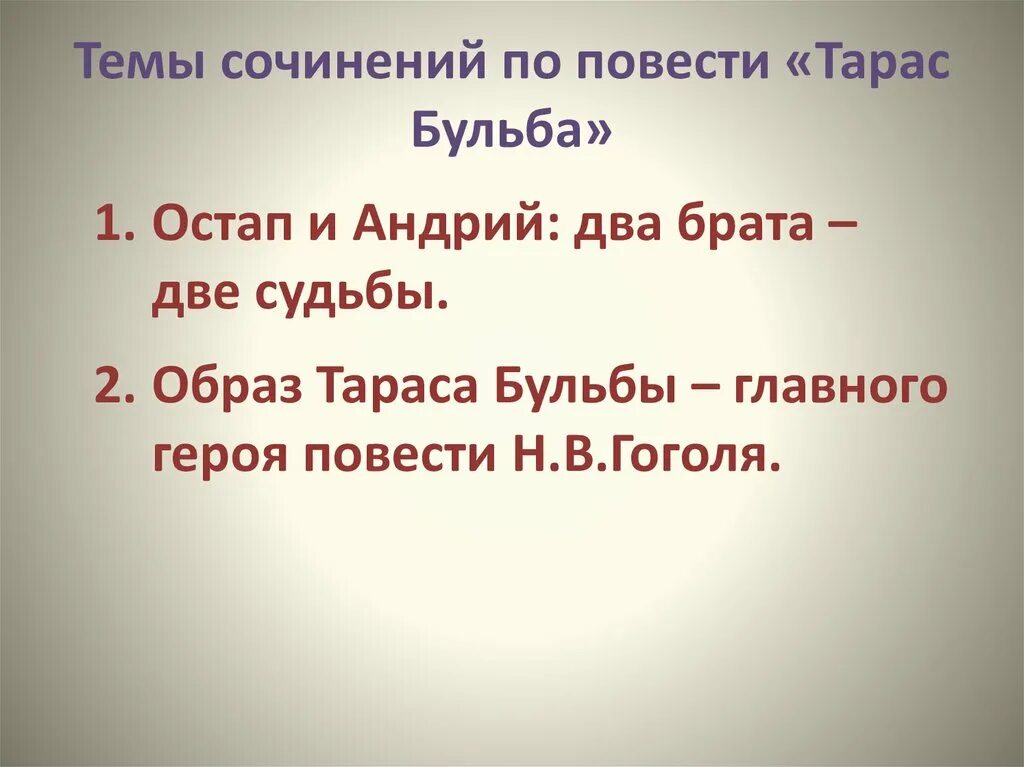 Темы сочинений по повести «Тарас Бульба»

1. Остап и Андрий: два брата – две судьбы.

2. Образ Тараса Бульбы – главного героя повести Н.В.Гоголя.